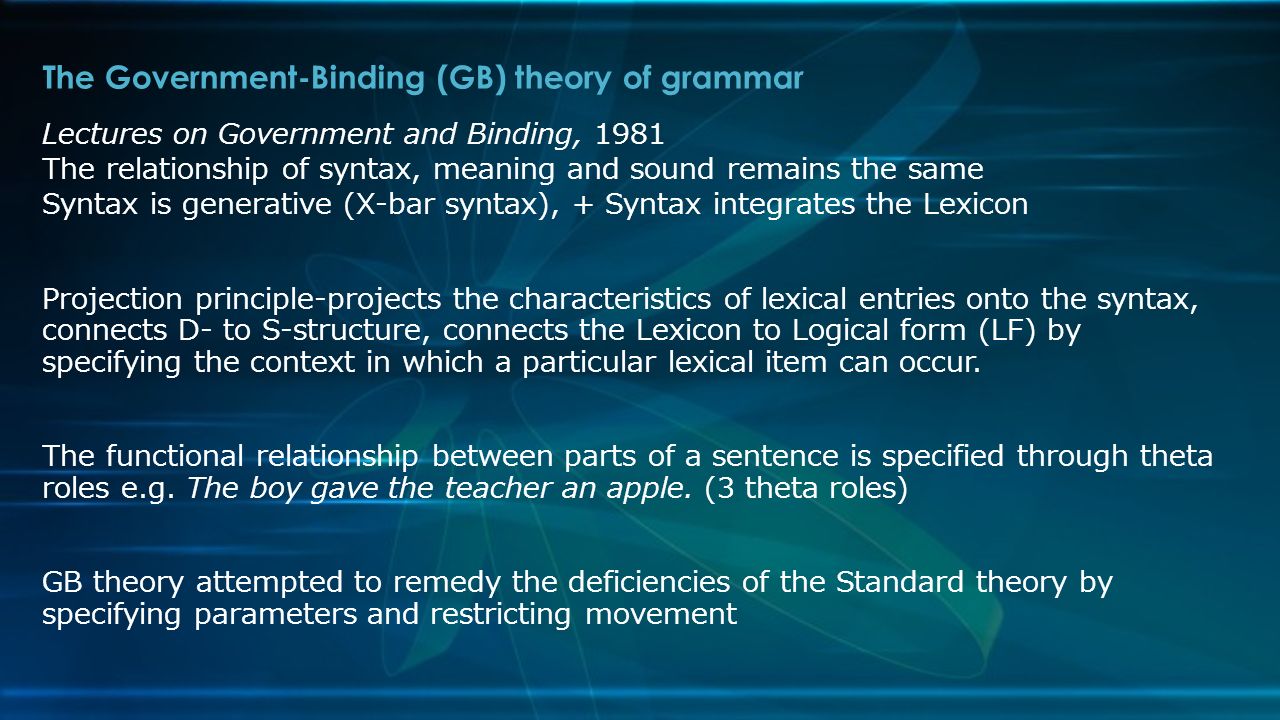 The Government-Binding (GB) theory of grammar

Lectures on Government and Binding, 1981
The relationship of syntax, meaning and sound remains the same
Syntax is generative (X-bar syntax), + Syntax integrates the Lexicon

Projection principle-projects the characteristics of lexical entries onto the syntax, connects D- to S-structure, connects the Lexicon to Logical form (LF) by specifying the context in which a particular lexical item can occur.

The functional relationship between parts of a sentence is specified through theta roles e.g. The boy gave the teacher an apple. (3 theta roles)

GB theory attempted to remedy the deficiencies of the Standard theory by specifying parameters and restricting movement